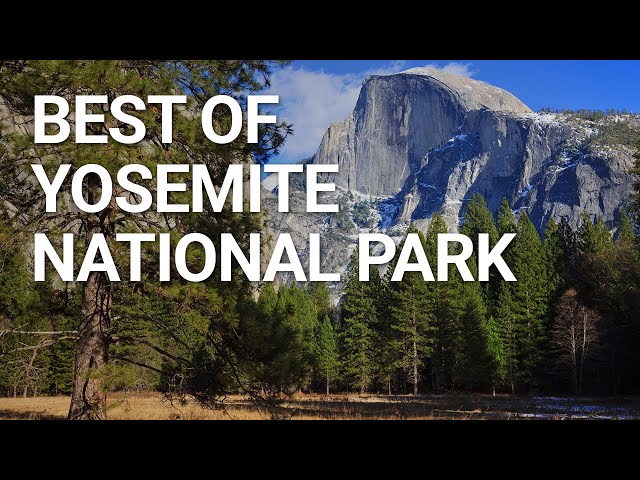 BEST OF
YOSEMITE
NATIONAL PARK